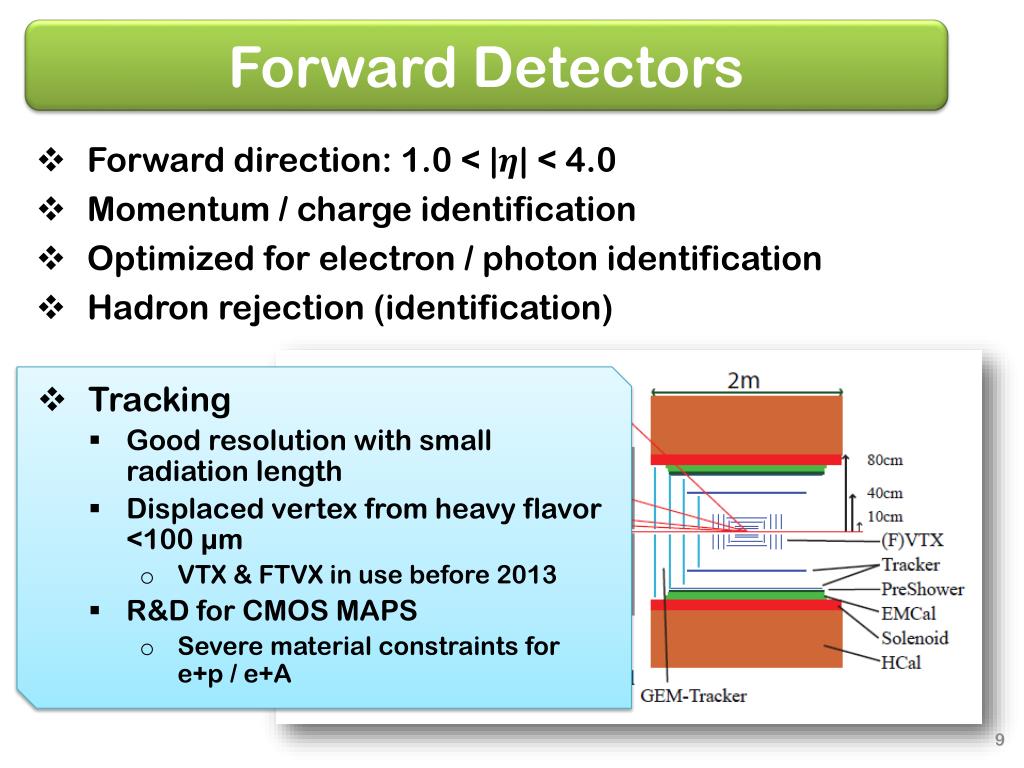 Forward Detectors

❖ Forward direction: 1.0 < $|\eta|$ < 4.0
❖ Momentum / charge identification
❖ Optimized for electron / photon identification
❖ Hadron rejection (identification)

❖ Tracking
▪ Good resolution with small radiation length
▪ Displaced vertex from heavy flavor <100 μm
o VTX & FTVX in use before 2013
▪ R&D for CMOS MAPS
o Severe material constraints for e+p / e+A

2m
80cm
40cm
10cm
(F)VTX
Tracker
PreShower
EMCal
Solenoid
HCal
GEM-Tracker

9